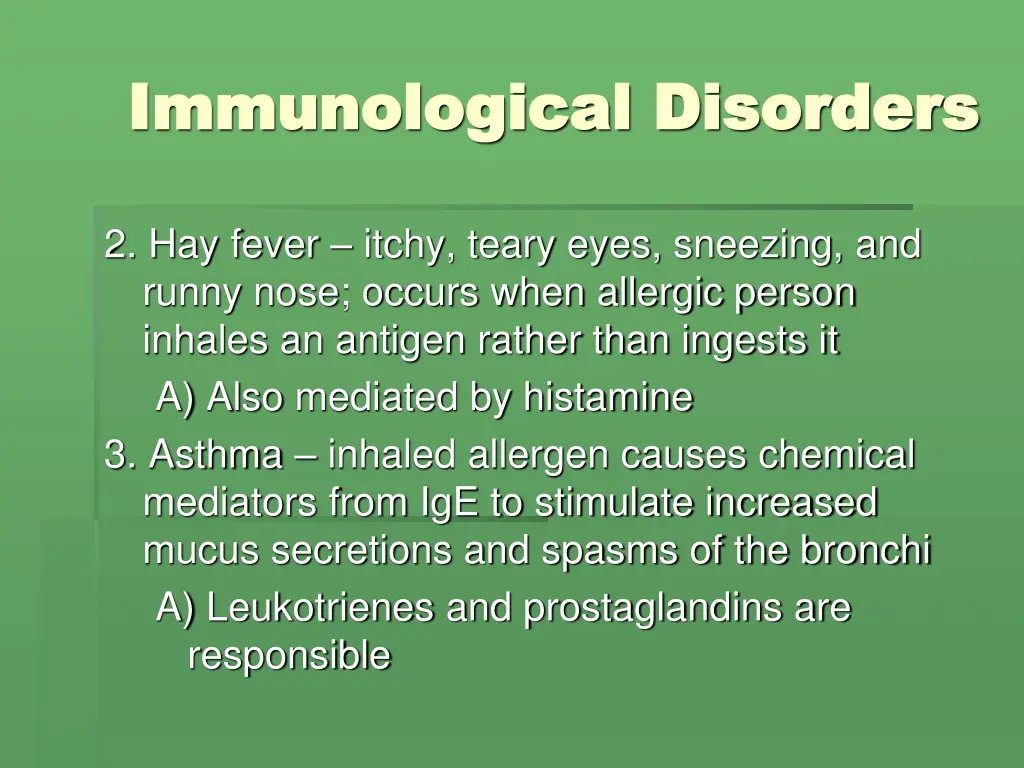 Immunological Disorders

2. Hay fever – itchy, teary eyes, sneezing, and runny nose; occurs when allergic person inhales an antigen rather than ingests it

A) Also mediated by histamine

3. Asthma – inhaled allergen causes chemical mediators from IgE to stimulate increased mucus secretions and spasms of the bronchi

A) Leukotrienes and prostaglandins are responsible